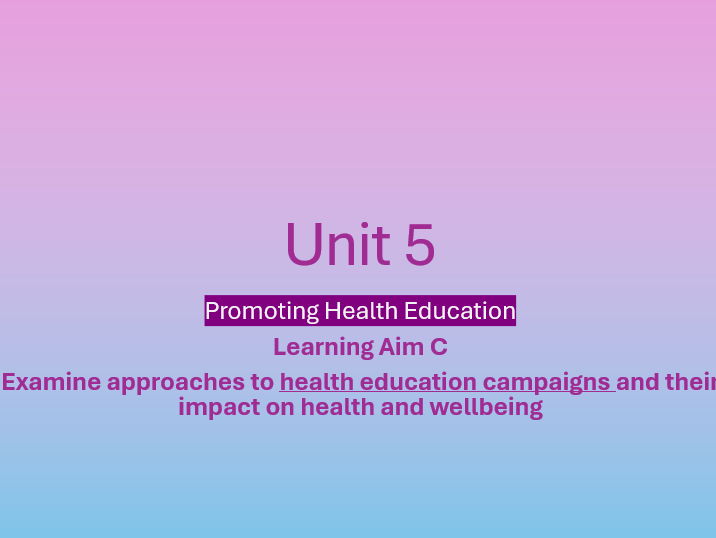 Unit 5

Promoting Health Education

Learning Aim C

Examine approaches to health education campaigns and their impact on health and wellbeing